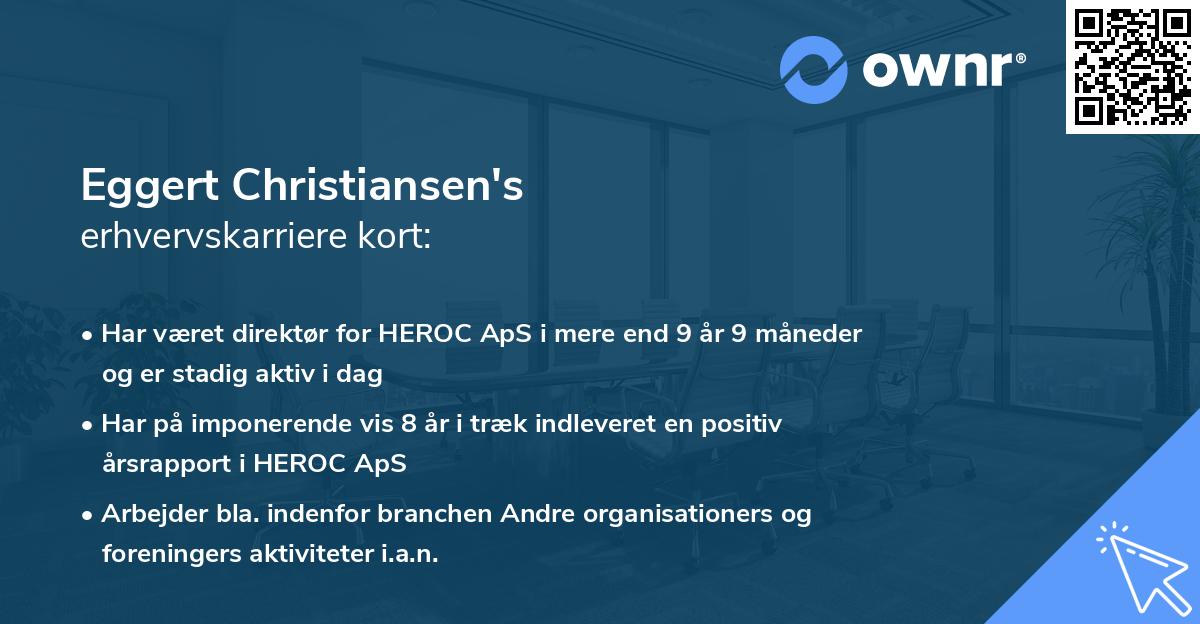 ownr®

Eggert Christiansen's
erhvervskarriere kort:

• Har været direktør for HEROC ApS i mere end 9 år 9 måneder og er stadig aktiv i dag

• Har på imponerende vis 8 år i træk indleveret en positiv årsrapport i HEROC ApS

• Arbejder bla. indenfor branchen Andre organisationers og foreningers aktiviteter i.a.n.